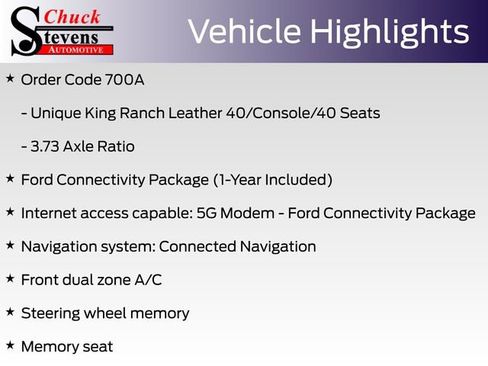 Chuck Stevens AUTOMOTIVE

Vehicle Highlights

★ Order Code 700A

- Unique King Ranch Leather 40/Console/40 Seats

- 3.73 Axle Ratio

★ Ford Connectivity Package (1-Year Included)

★ Internet access capable: 5G Modem - Ford Connectivity Package

★ Navigation system: Connected Navigation

★ Front dual zone A/C

★ Steering wheel memory

★ Memory seat